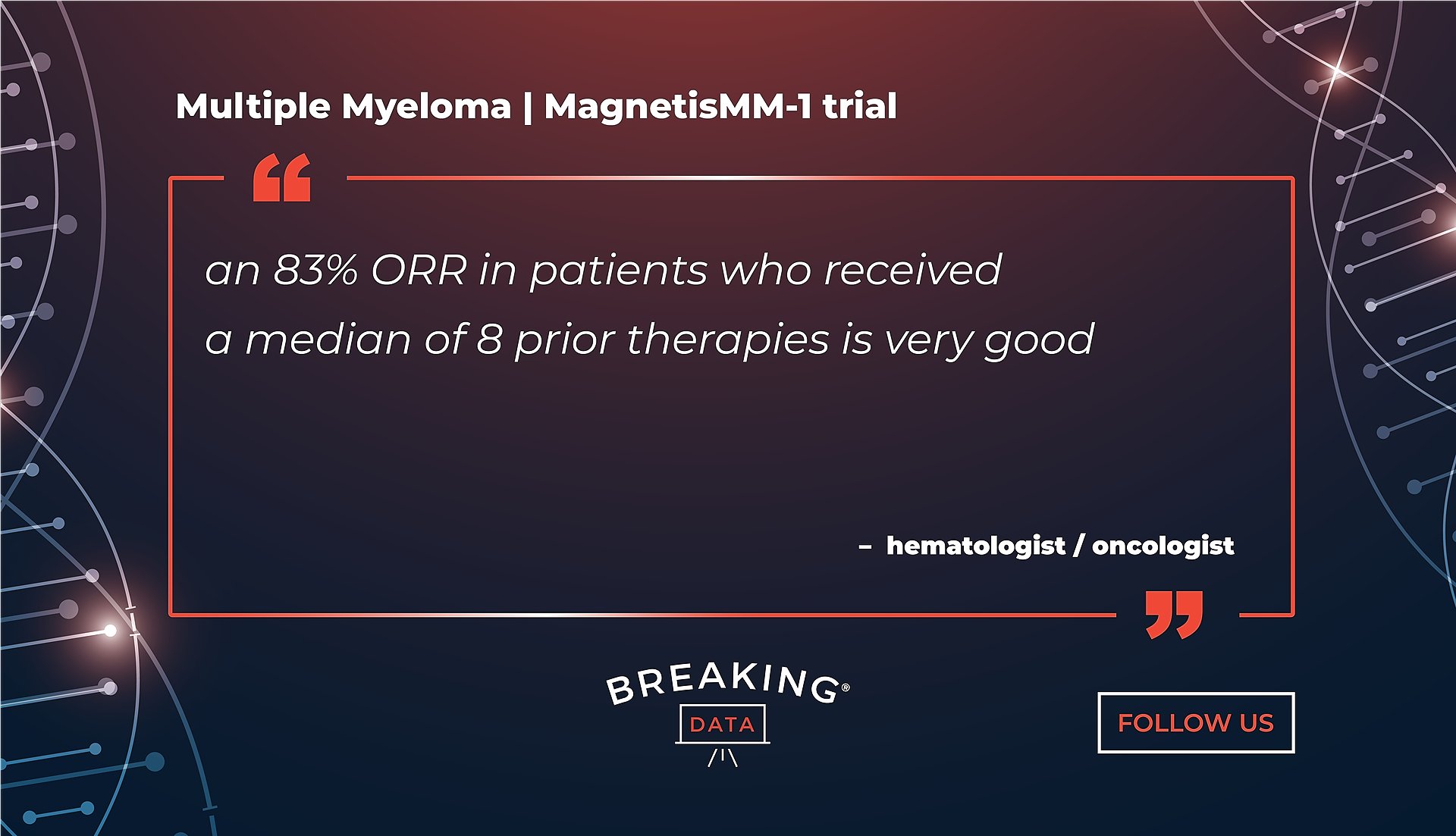 Multiple Myeloma | MagnetisMM-1 trial

“

an 83% ORR in patients who received a median of 8 prior therapies is very good

– hematologist / oncologist

”

BREAKING®
DATA

FOLLOW US